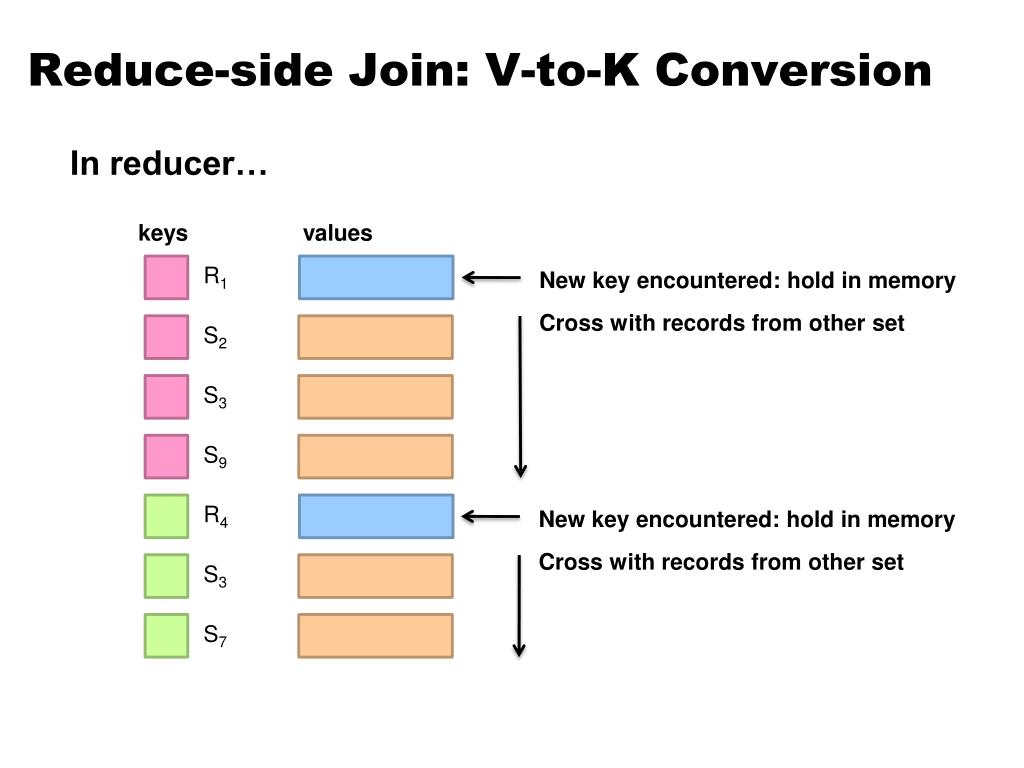 Reduce-side Join: V-to-K Conversion

In reducer…

keys

values

$R_1$

New key encountered: hold in memory

Cross with records from other set

$S_2$

$S_3$

$S_9$

$R_4$

New key encountered: hold in memory

Cross with records from other set

$S_3$

$S_7$